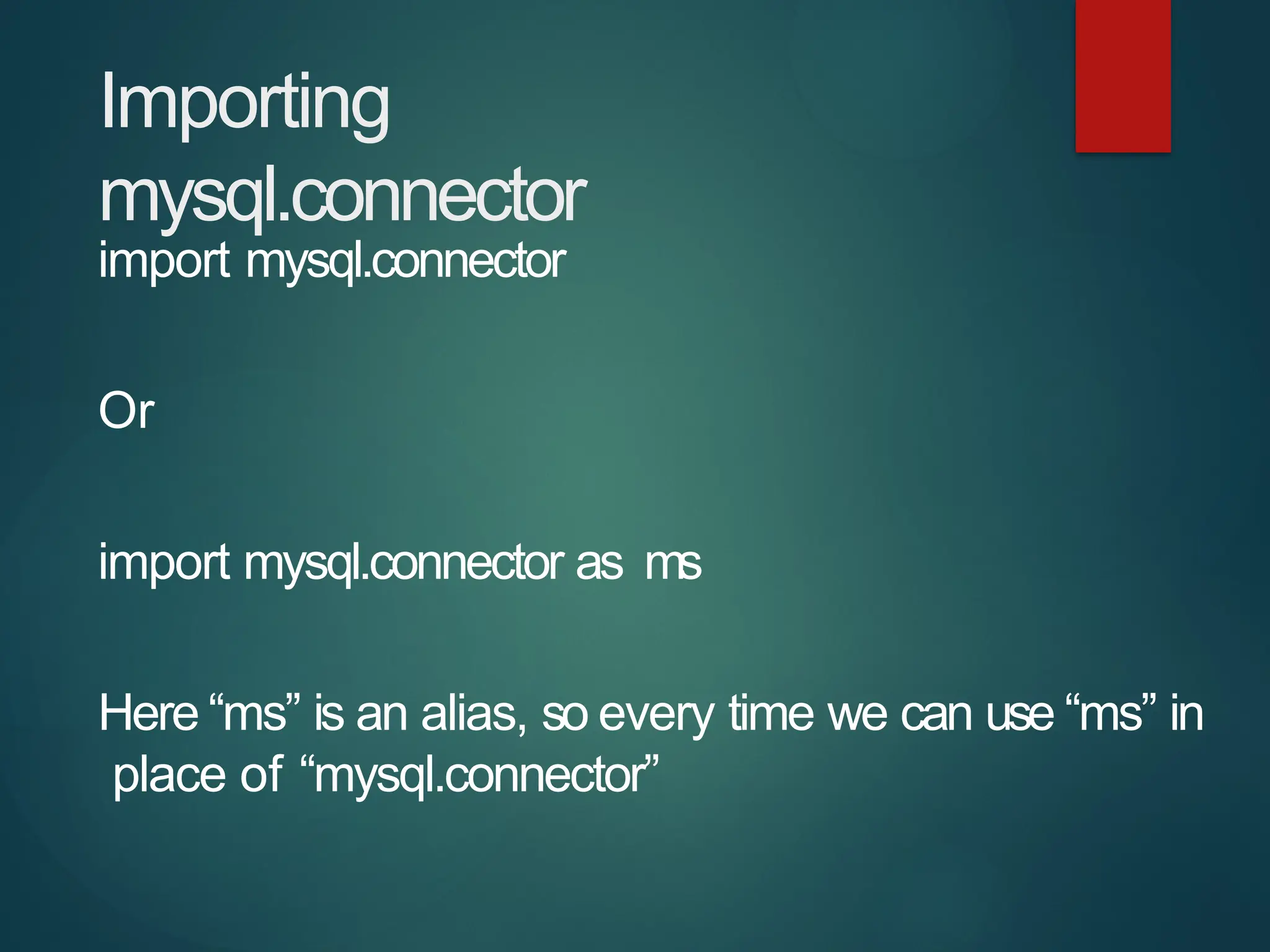 Importing mysql.connector

import mysql.connector

Or

import mysql.connector as ms

Here “ms” is an alias, so every time we can use “ms” in place of “mysql.connector”